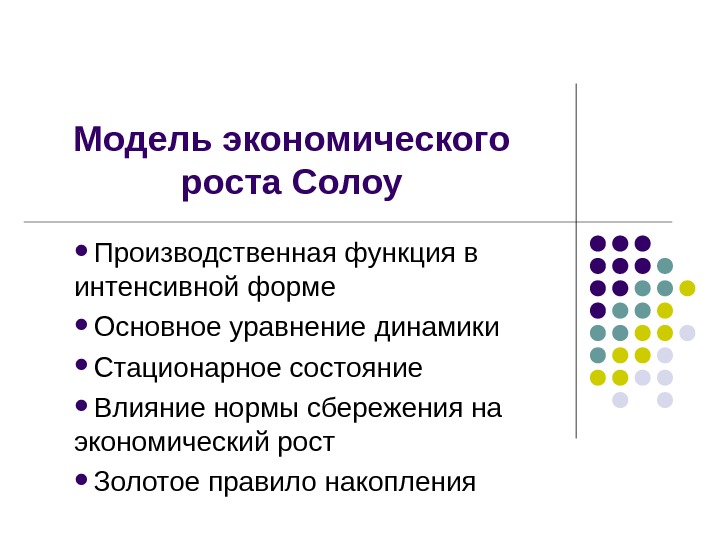 Модель экономического роста Солоу

• Производственная функция в интенсивной форме
• Основное уравнение динамики
• Стационарное состояние
• Влияние нормы сбережения на экономический рост
• Золотое правило накопления